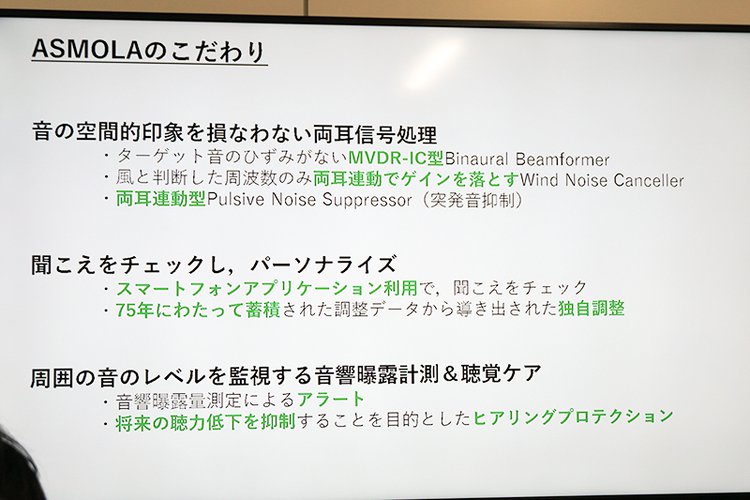 ASMOLAのこだわり

音の空間的印象を損なわない両耳信号処理
・ターゲット音のひずみがないMVDR-IC型Binaural Beamformer
・風と判断した周波数のみ両耳連動でゲインを落とすWind Noise Canceller
・両耳連動型Pulsive Noise Suppressor（突発音抑制）

聞こえをチェックし，パーソナライズ
・スマートフォンアプリケーション利用で，聞こえをチェック
・75年にわたって蓄積された調整データから導き出された独自調整

周囲の音のレベルを監視する音響曝露計測＆聴覚ケア
・音響曝露量測定によるアラート
・将来の聴力低下を抑制することを目的としたヒアリングプロテクション